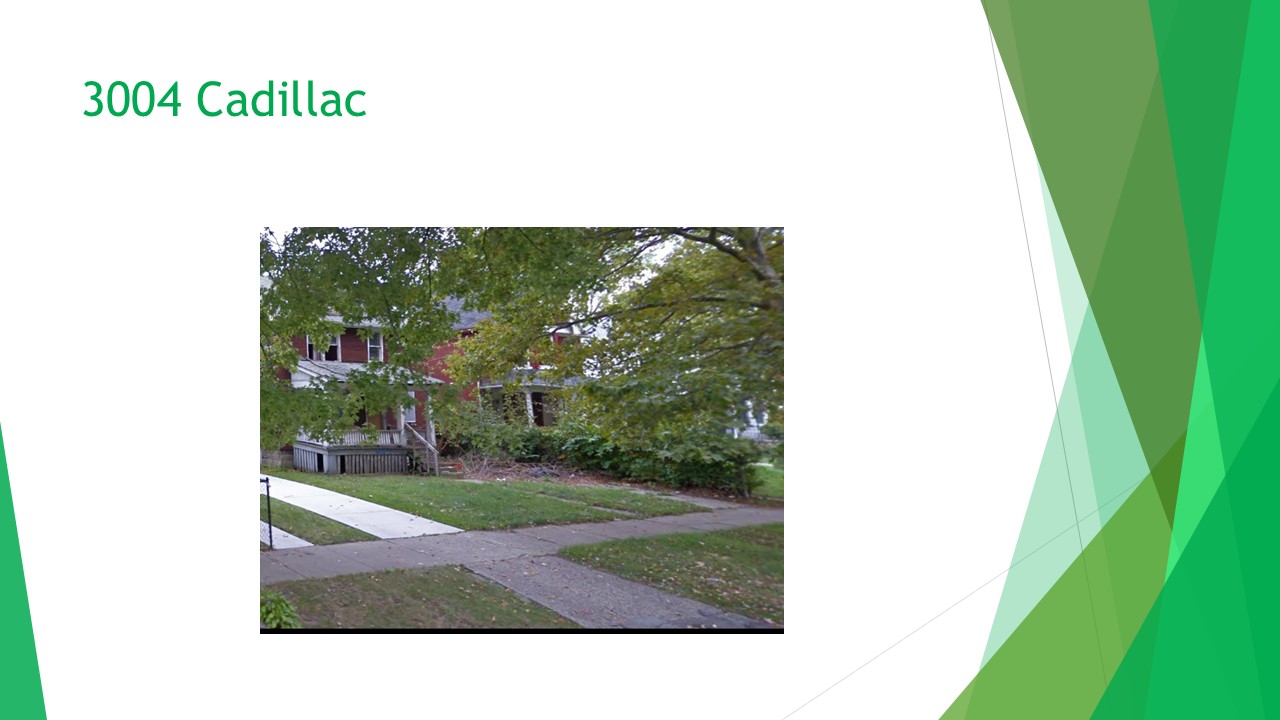 3004 Cadillac